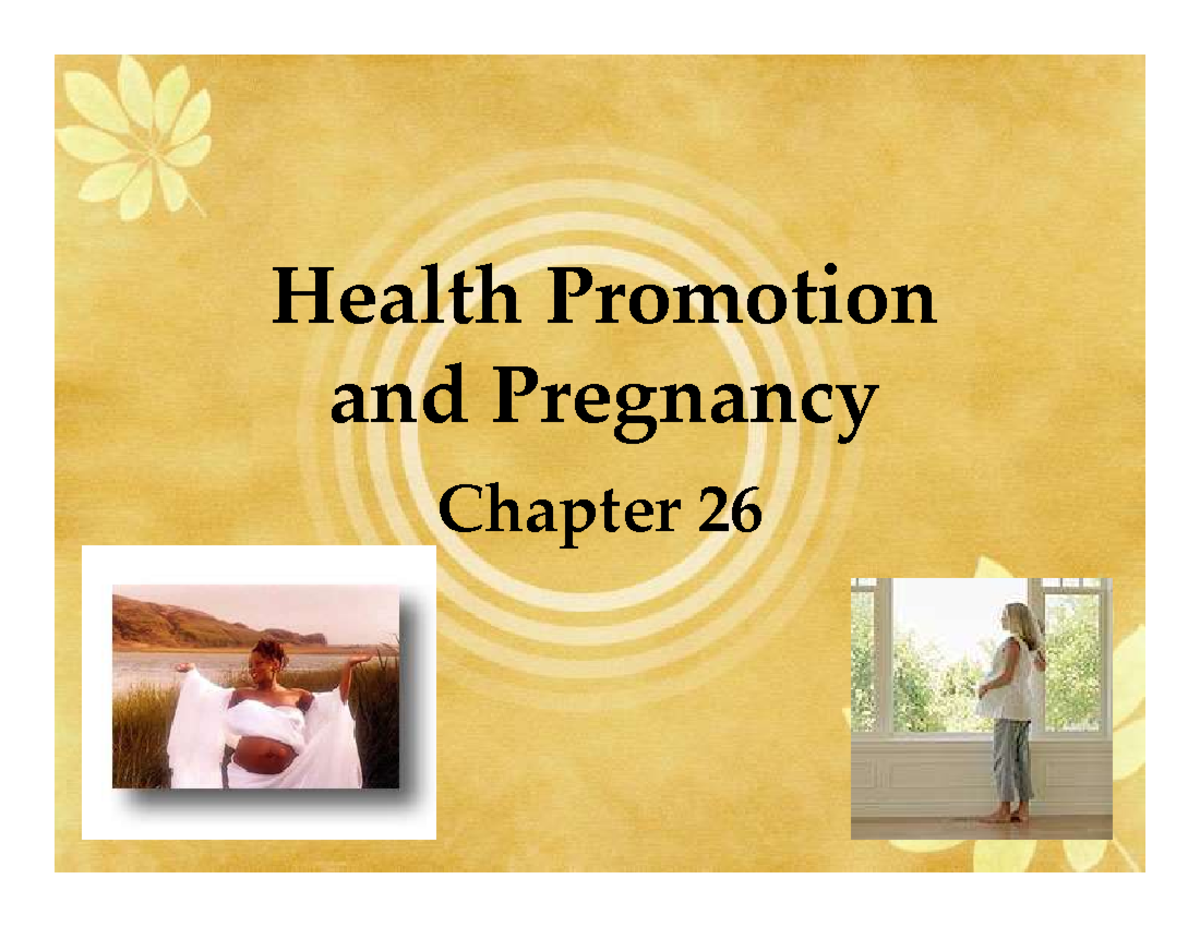 Health Promotion and Pregnancy

Chapter 26